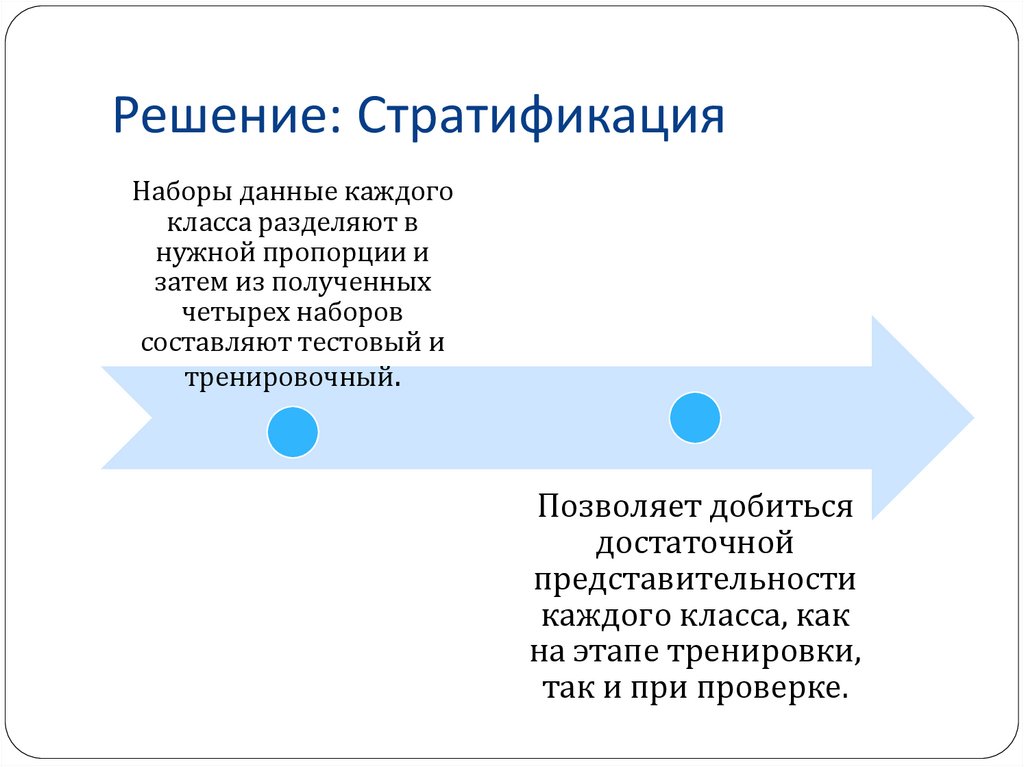 Решение: Стратификация

Наборы данные каждого класса разделяют в нужной пропорции и затем из полученных четырех наборов составляют тестовый и тренировочный.

Позволяет добиться достаточной представительности каждого класса, как на этапе тренировки, так и при проверке.